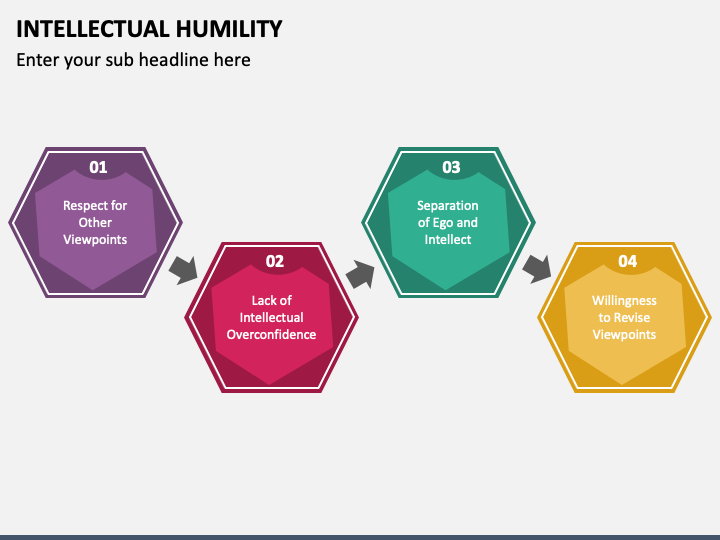 INTELLECTUAL HUMILITY

Enter your sub headline here

01
Respect for Other Viewpoints

02
Lack of Intellectual Overconfidence

03
Separation of Ego and Intellect

04
Willingness to Revise Viewpoints